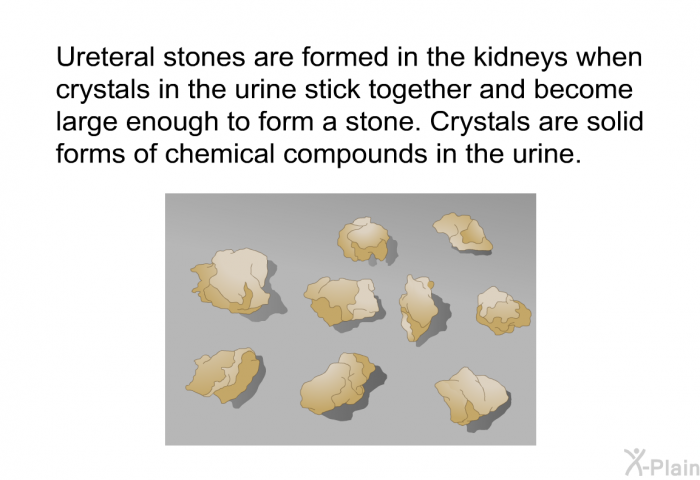 Ureteral stones are formed in the kidneys when crystals in the urine stick together and become large enough to form a stone. Crystals are solid forms of chemical compounds in the urine.

X-Plain